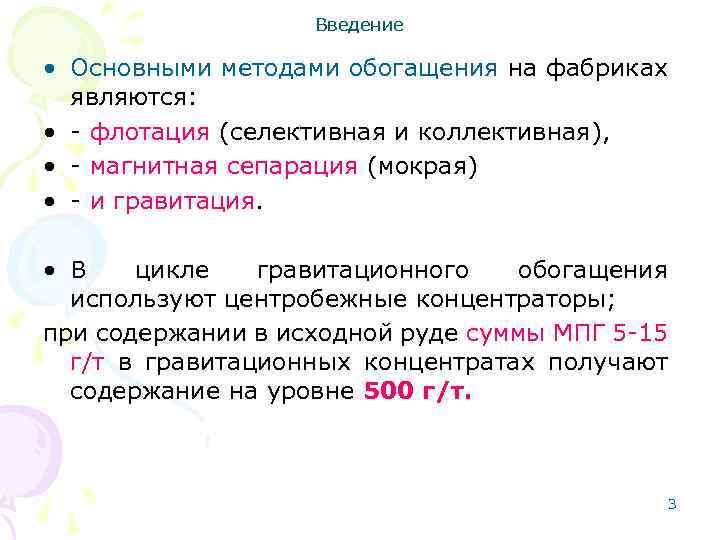 Введение

• Основными методами обогащения на фабриках являются:
• - флотация (селективная и коллективная),
• - магнитная сепарация (мокрая)
• - и гравитация.

• В цикле гравитационного обогащения используют центробежные концентраторы;
при содержании в исходной руде суммы МПГ 5-15 г/т в гравитационных концентратах получают содержание на уровне 500 г/т.

3